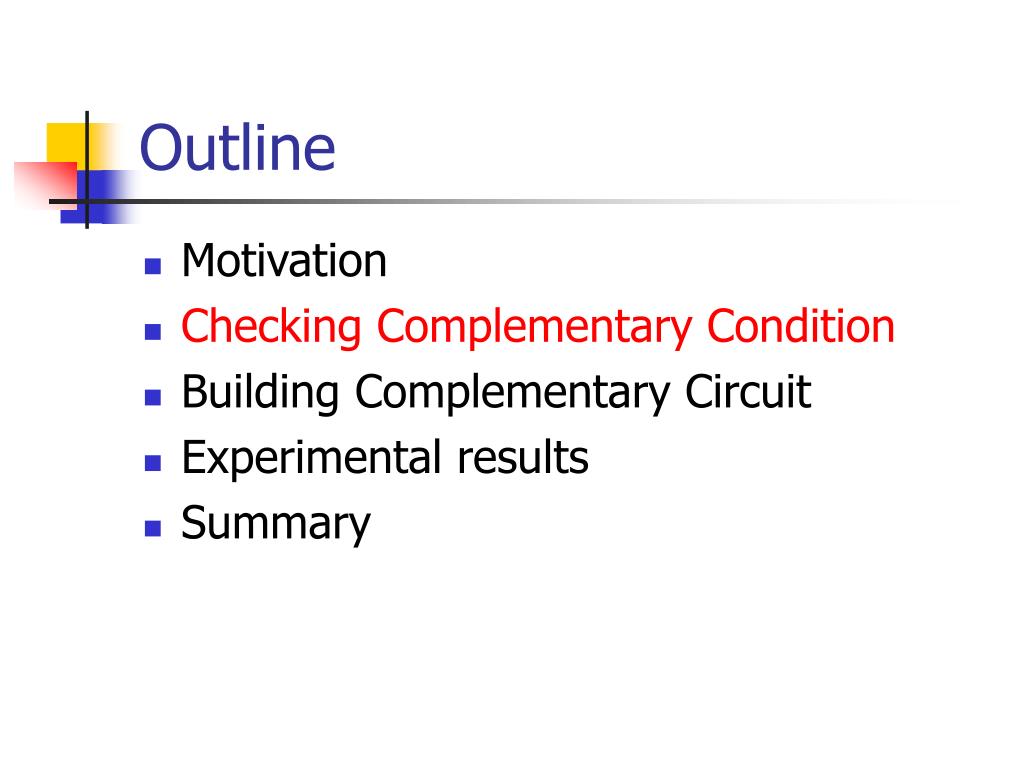 Outline

- Motivation
- Checking Complementary Condition
- Building Complementary Circuit
- Experimental results
- Summary